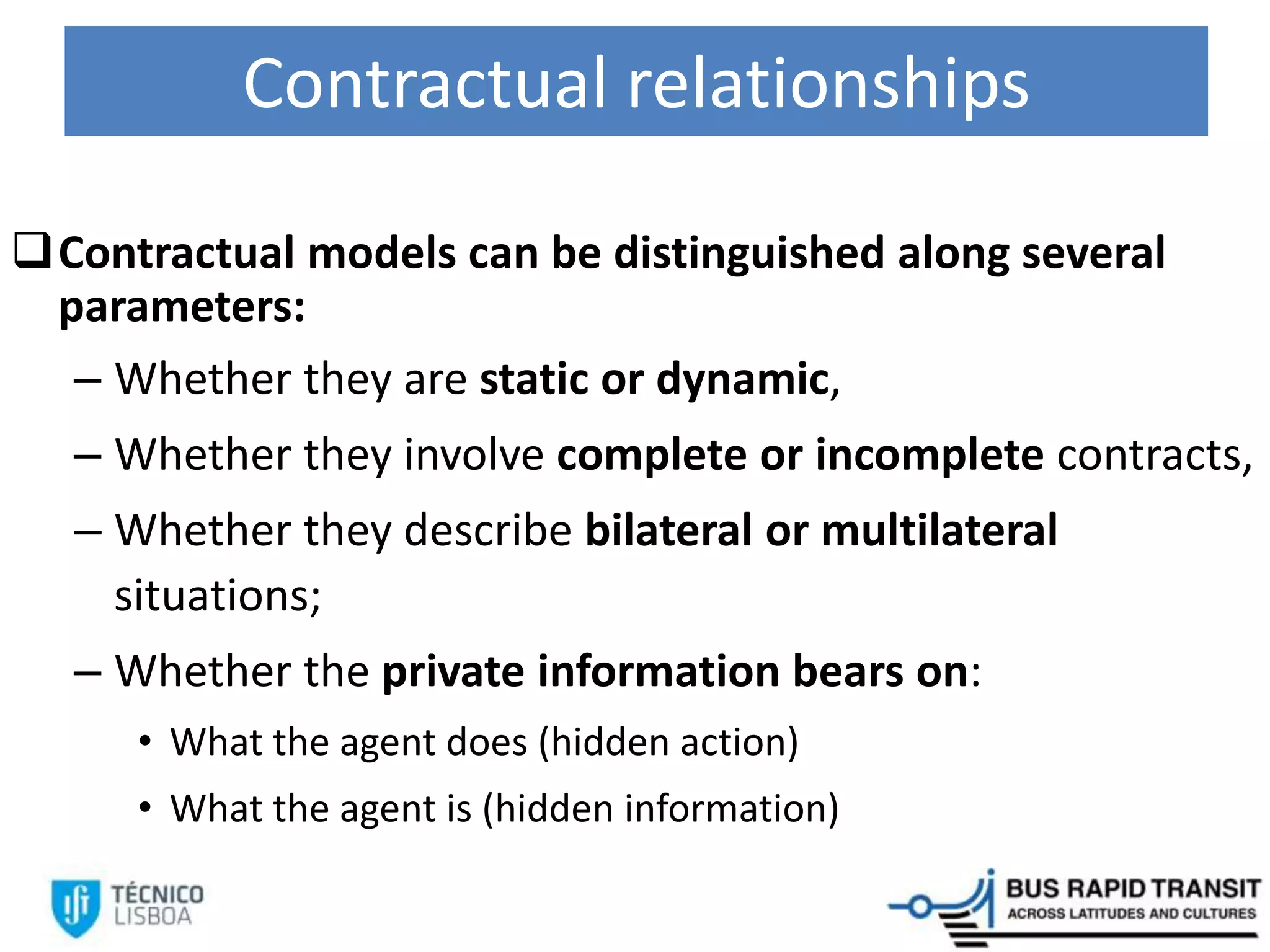 Contractual relationships

❑ Contractual models can be distinguished along several parameters:

– Whether they are static or dynamic,

– Whether they involve complete or incomplete contracts,

– Whether they describe bilateral or multilateral situations;

– Whether the private information bears on:

• What the agent does (hidden action)

• What the agent is (hidden information)

TÉCNICO LISBOA

BUS RAPID TRANSIT
ACROSS LATITUDES AND CULTURES